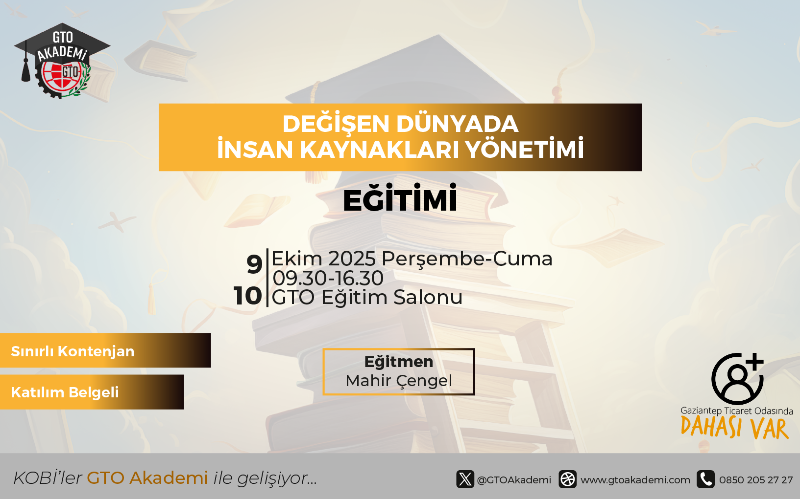 GTO AKADEMİ GTO

DEĞİŞEN DÜNYADA İNSAN KAYNAKLARI YÖNETİMİ

EĞİTİMİ

9
10
Ekim 2025 Perşembe-Cuma
09.30-16.30
GTO Eğitim Salonu

Sınırlı Kontenjan

Katılım Belgeli

Eğitmen
Mahir Çengel

Gaziantep Ticaret Odasında
DAHASI VAR

KOBİ'ler GTO Akademi ile gelişiyor...

@GTOAkademi
www.gtoakademi.com
0850 205 27 27